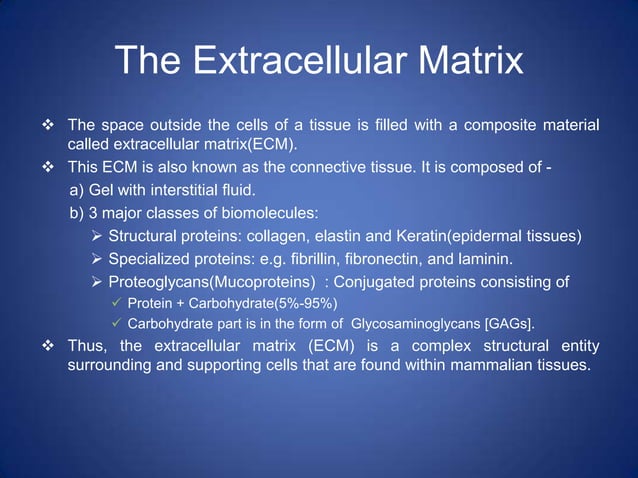 The Extracellular Matrix

❖ The space outside the cells of a tissue is filled with a composite material called extracellular matrix(ECM).

❖ This ECM is also known as the connective tissue. It is composed of -

a) Gel with interstitial fluid.

b) 3 major classes of biomolecules:

➢ Structural proteins: collagen, elastin and Keratin(epidermal tissues)

➢ Specialized proteins: e.g. fibrillin, fibronectin, and laminin.

➢ Proteoglycans(Mucoproteins) : Conjugated proteins consisting of

✓ Protein + Carbohydrate(5%-95%)

✓ Carbohydrate part is in the form of Glycosaminoglycans [GAGs].

❖ Thus, the extracellular matrix (ECM) is a complex structural entity surrounding and supporting cells that are found within mammalian tissues.